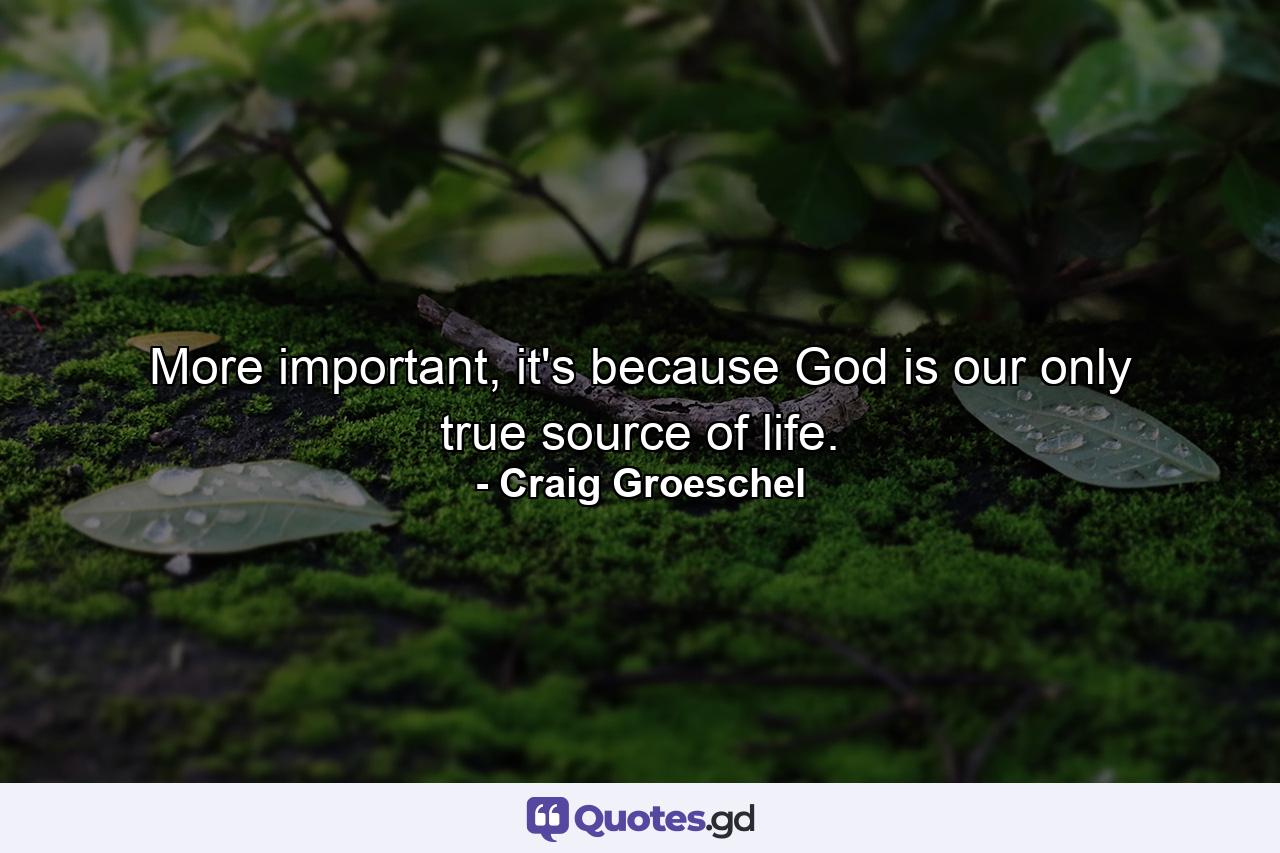 More important, it's because God is our only true source of life.
- Craig Groeschel

Quotes.gd